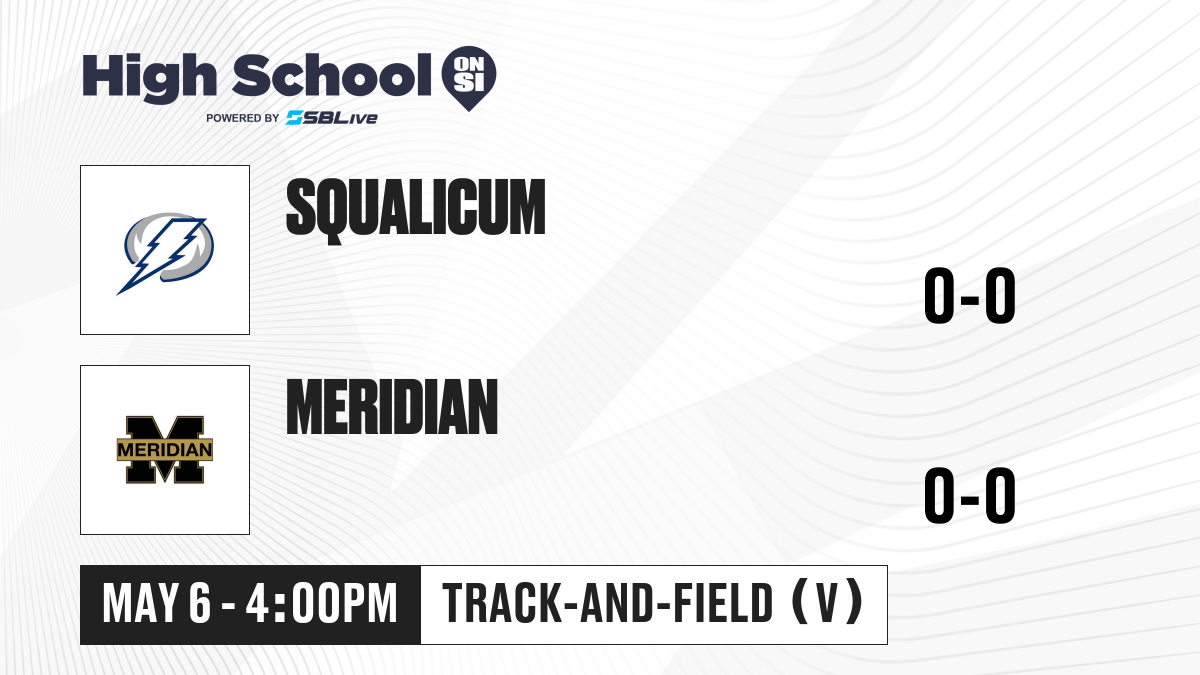 High School ON SI
POWERED BY SBLive

SQUALICUM
0-0

MERIDIAN
MERIDIAN
0-0

MAY 6 - 4:00PM
TRACK-AND-FIELD (V)